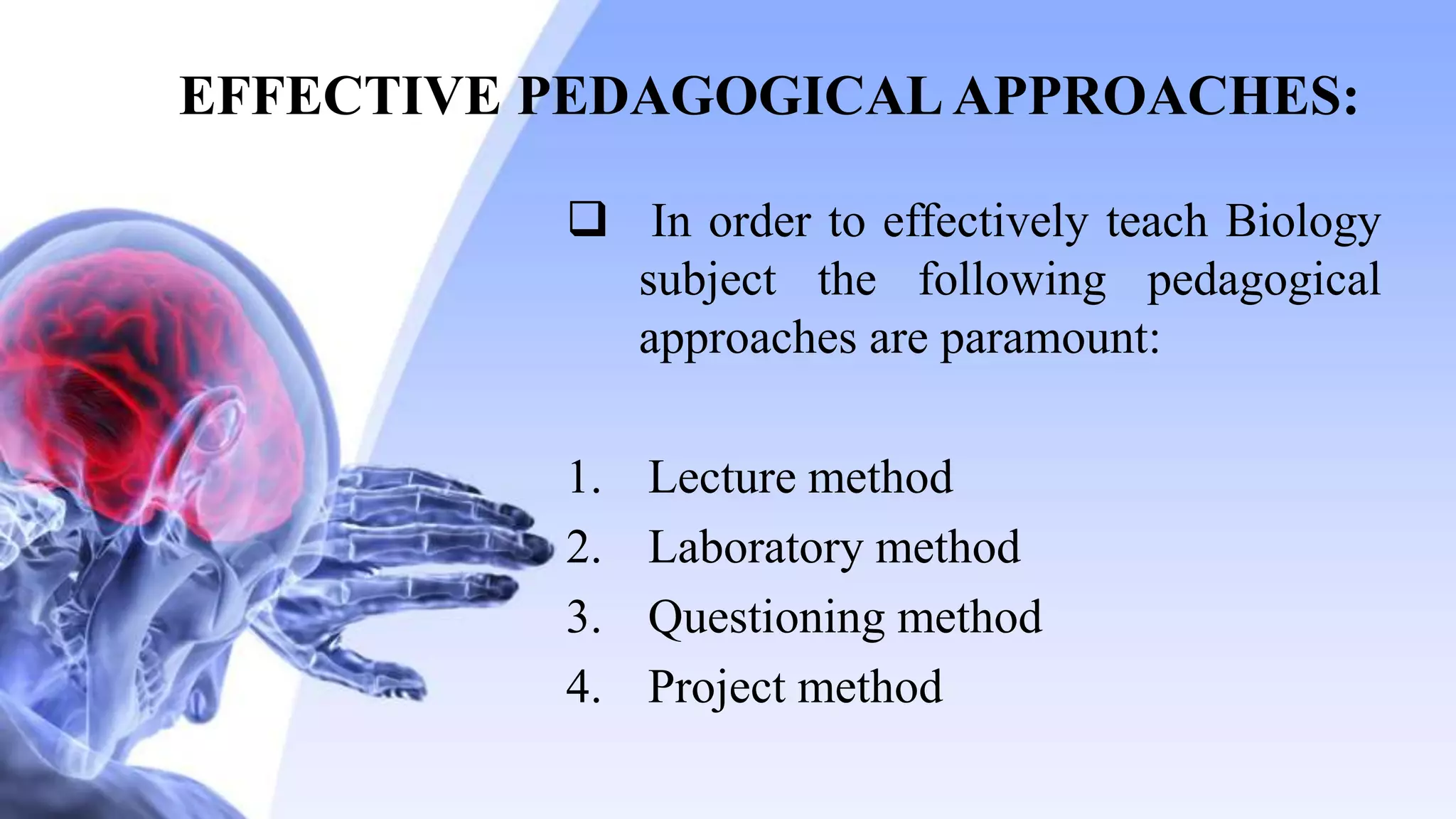 EFFECTIVE PEDAGOGICAL APPROACHES:

❑ In order to effectively teach Biology subject the following pedagogical approaches are paramount:

1. Lecture method
2. Laboratory method
3. Questioning method
4. Project method